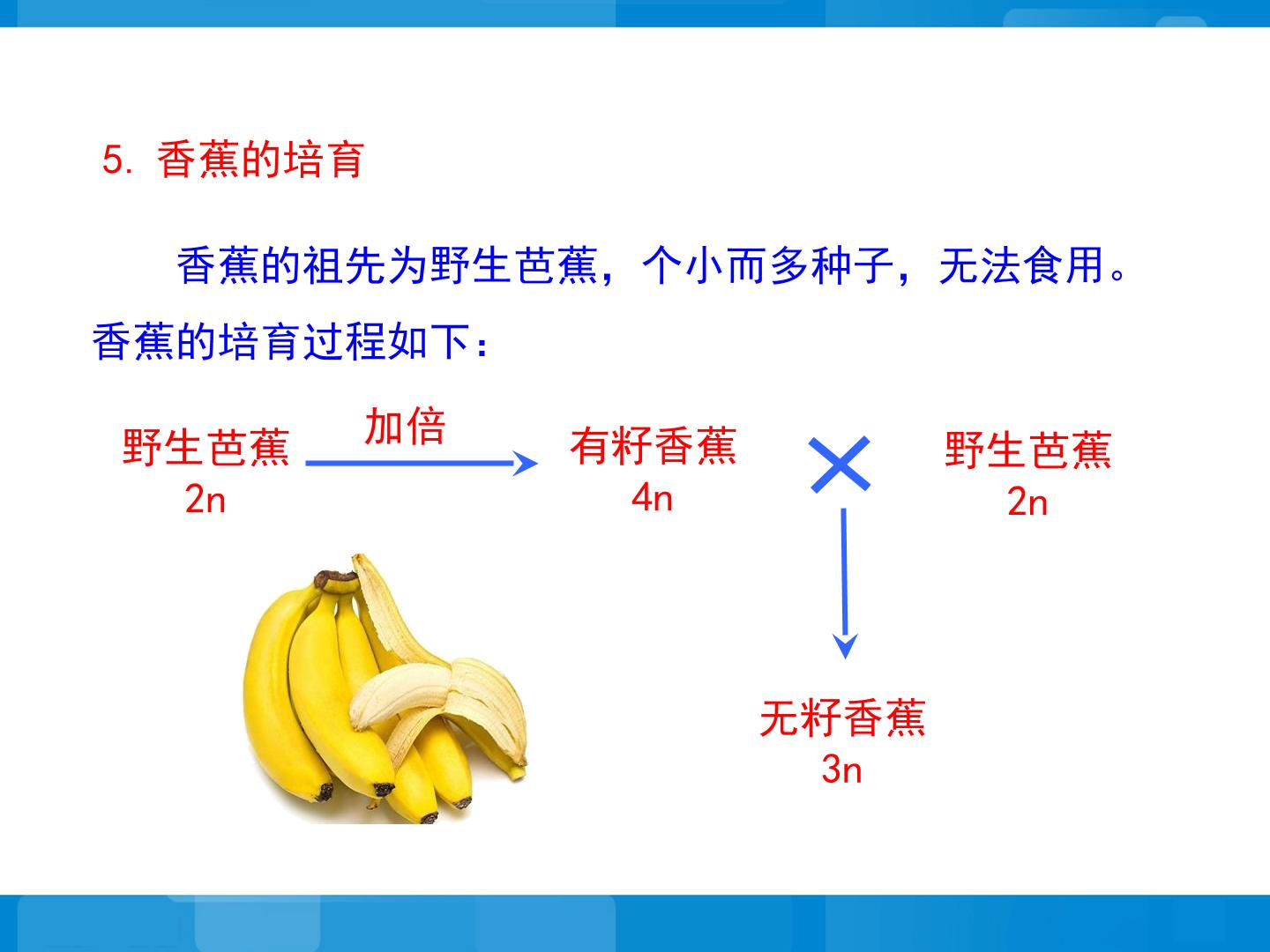 5.香蕉的培育

香蕉的祖先为野生芭蕉，个小而多种子，无法食用。香蕉的培育过程如下：

野生芭蕉
2n

加倍

有籽香蕉
4n

×

野生芭蕉
2n

无籽香蕉
3n